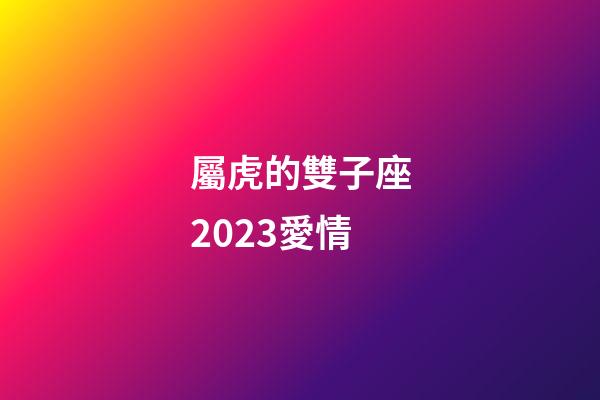 屬虎的雙子座
2023愛情